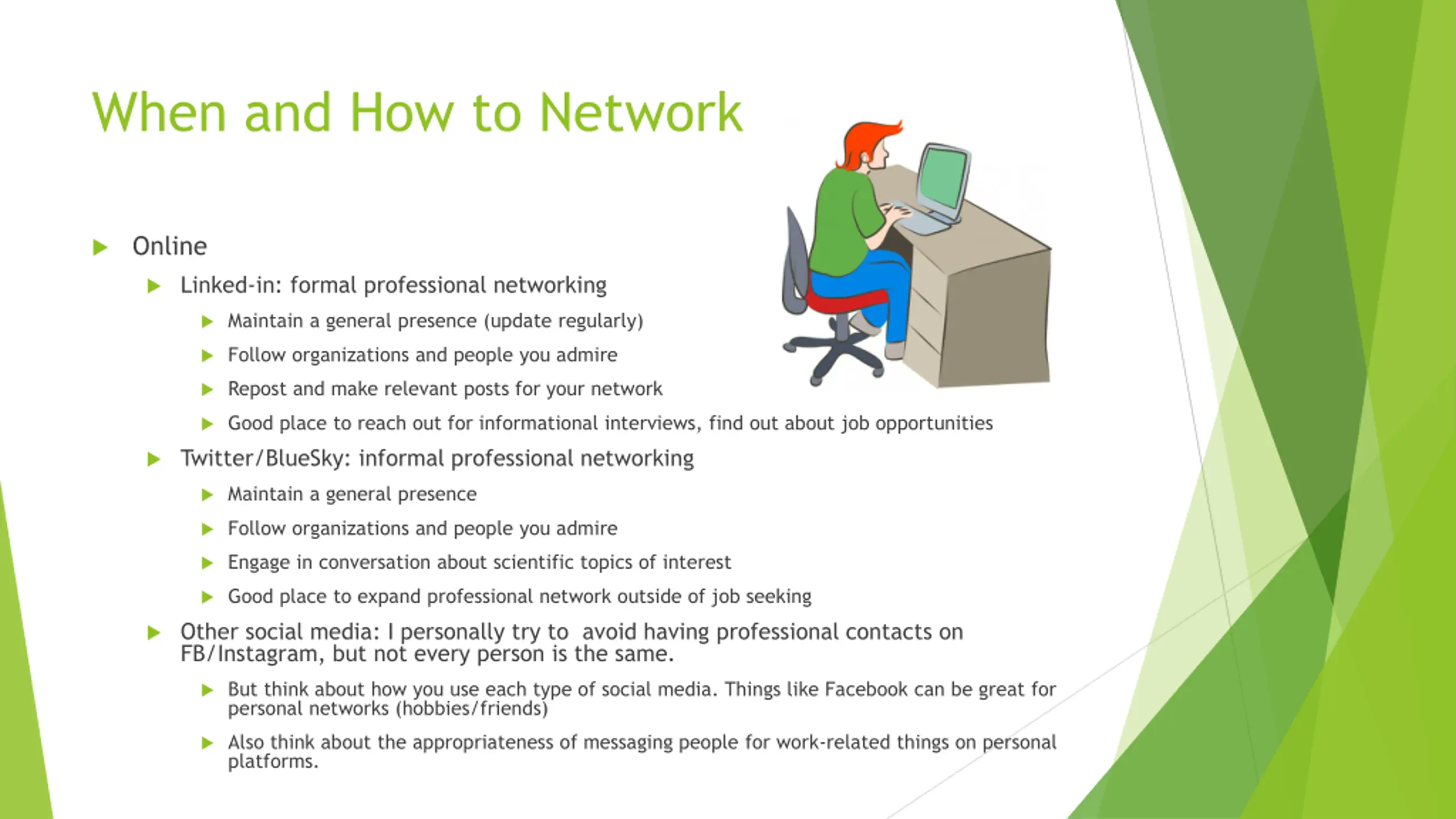 When and How to Network

Online

Linked-in: formal professional networking

Maintain a general presence (update regularly)

Follow organizations and people you admire

Repost and make relevant posts for your network

Good place to reach out for informational interviews, find out about job opportunities

Twitter/BlueSky: informal professional networking

Maintain a general presence

Follow organizations and people you admire

Engage in conversation about scientific topics of interest

Good place to expand professional network outside of job seeking

Other social media: I personally try to avoid having professional contacts on FB/Instagram, but not every person is the same.

But think about how you use each type of social media. Things like Facebook can be great for personal networks (hobbies/friends)

Also think about the appropriateness of messaging people for work-related things on personal platforms.